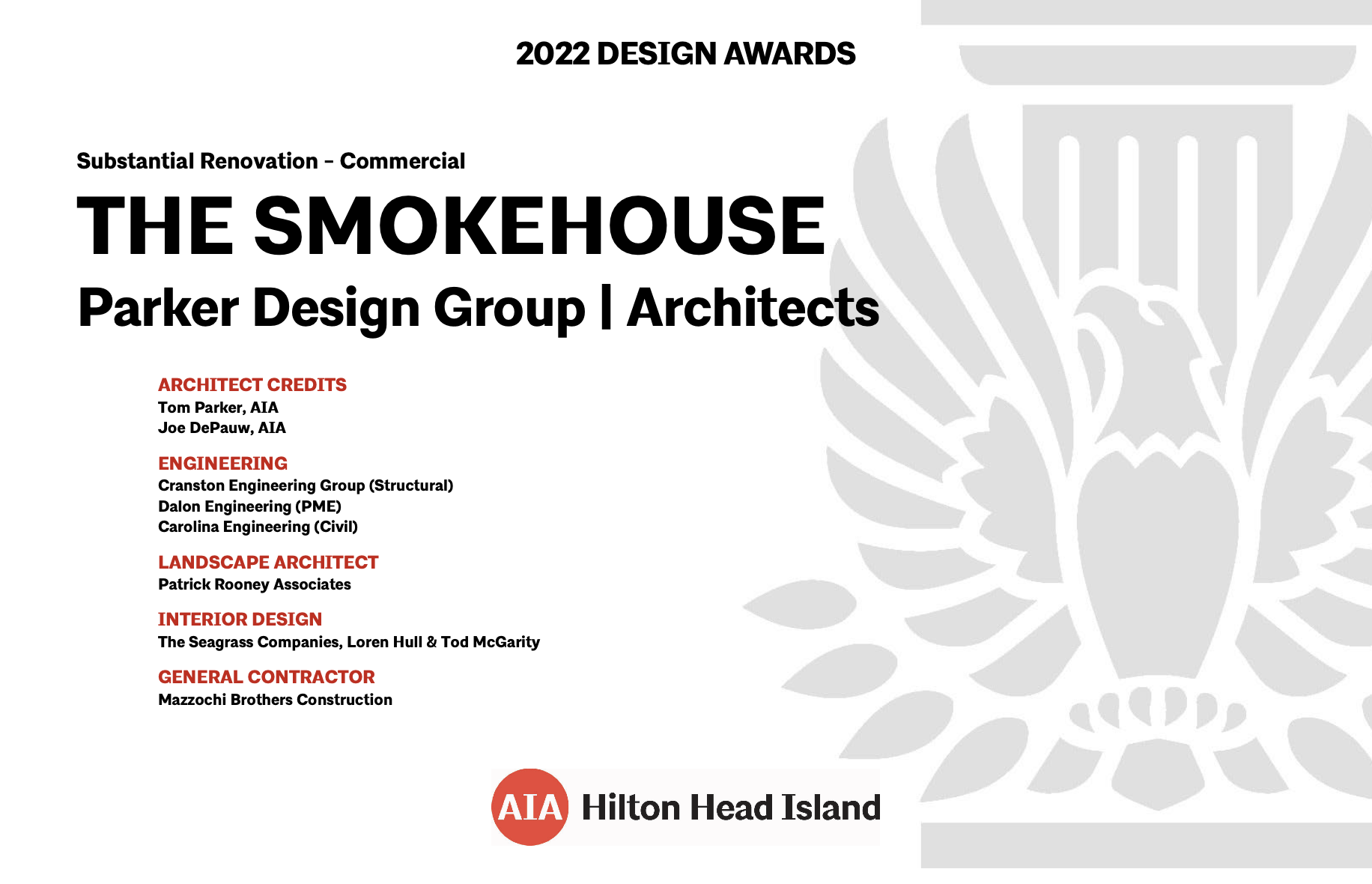 2022 DESIGN AWARDS

Substantial Renovation – Commercial

THE SMOKEHOUSE

Parker Design Group | Architects

ARCHITECT CREDITS
Tom Parker, AIA
Joe DePauw, AIA

ENGINEERING
Cranston Engineering Group (Structural)
Dalon Engineering (PME)
Carolina Engineering (Civil)

LANDSCAPE ARCHITECT
Patrick Rooney Associates

INTERIOR DESIGN
The Seagrass Companies, Loren Hull & Tod McGarity

GENERAL CONTRACTOR
Mazzochi Brothers Construction

AIA Hilton Head Island